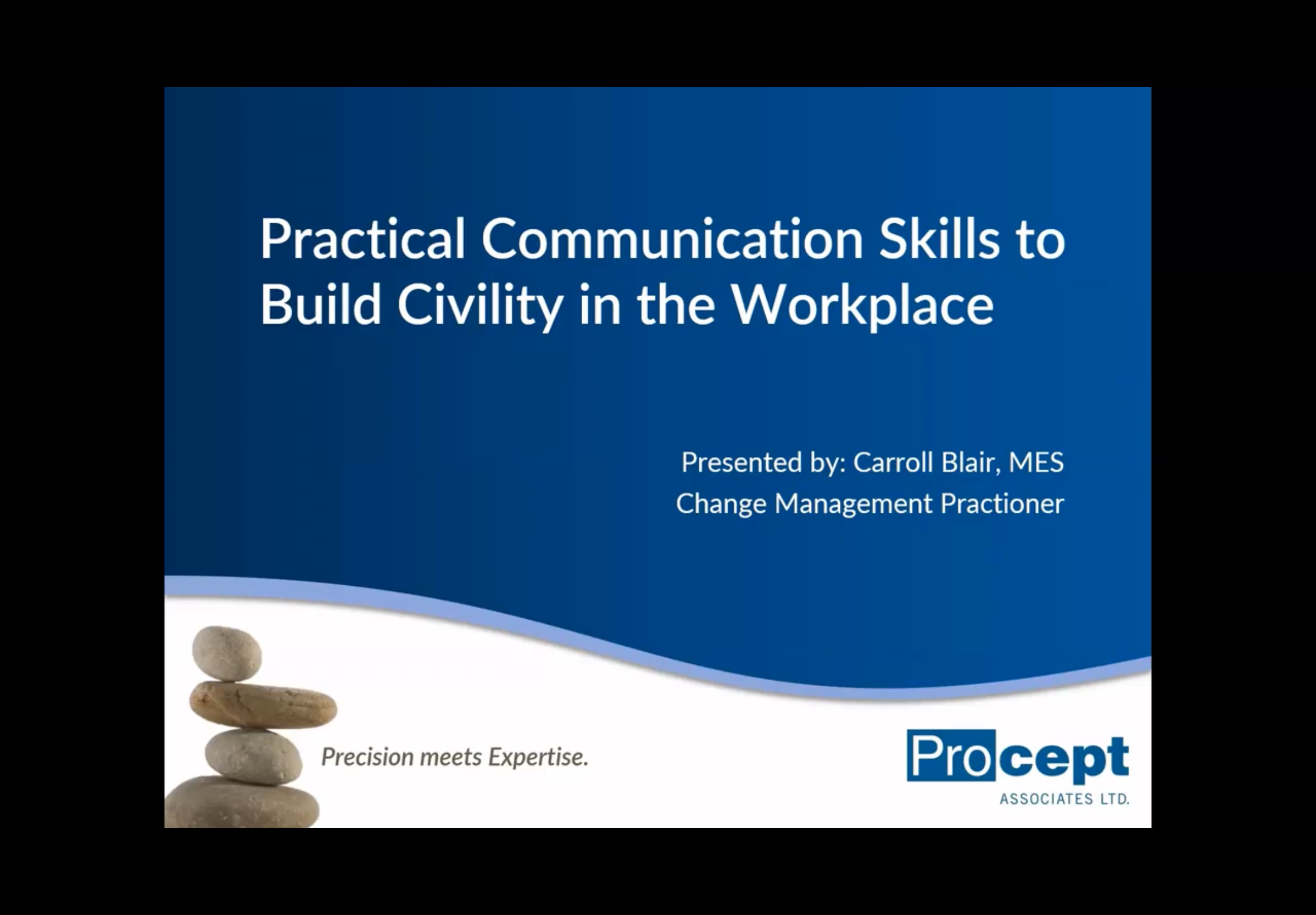 Practical Communication Skills to Build Civility in the Workplace

Presented by: Carroll Blair, MES
Change Management Practioner

Precision meets Expertise.

Procept
ASSOCIATES LTD.